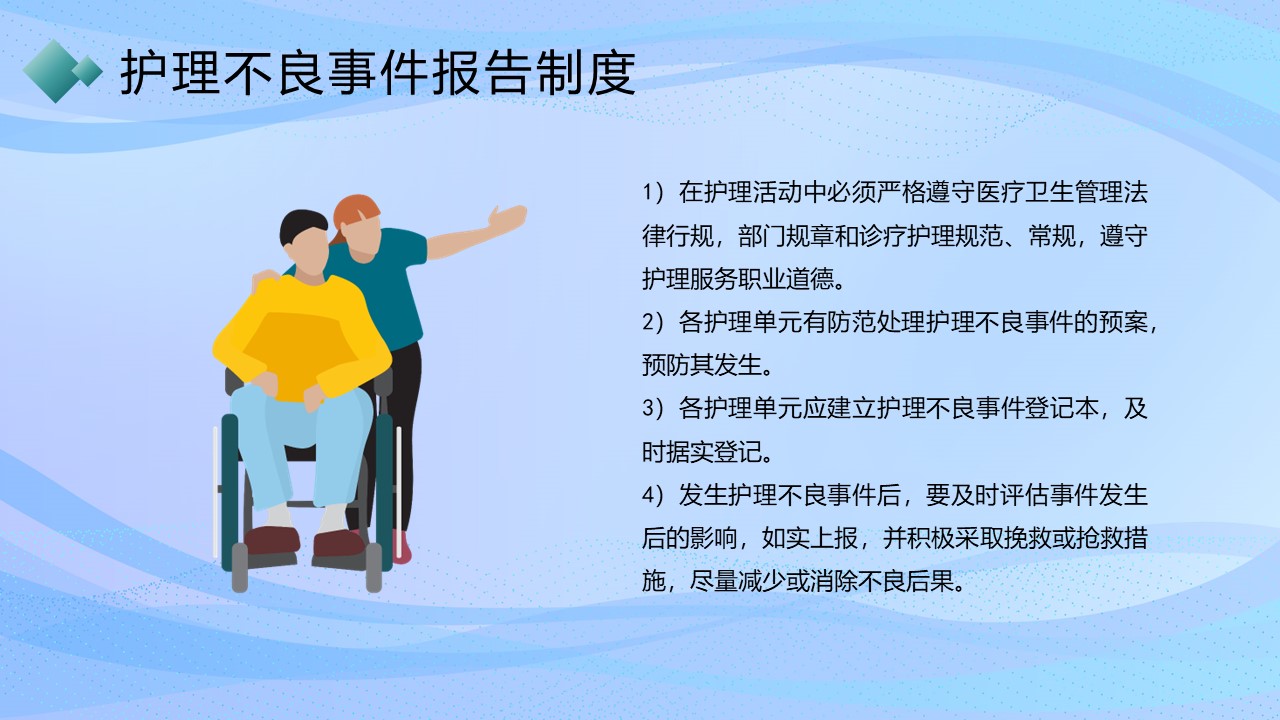 护理不良事件报告制度

1）在护理活动中必须严格遵守医疗卫生管理法律行规，部门规章和诊疗护理规范、常规，遵守护理服务职业道德。
2）各护理单元有防范处理护理不良事件的预案，预防其发生。
3）各护理单元应建立护理不良事件登记本，及时据实登记。
4）发生护理不良事件后，要及时评估事件发生后的影响，如实上报，并积极采取挽救或抢救措施，尽量减少或消除不良后果。